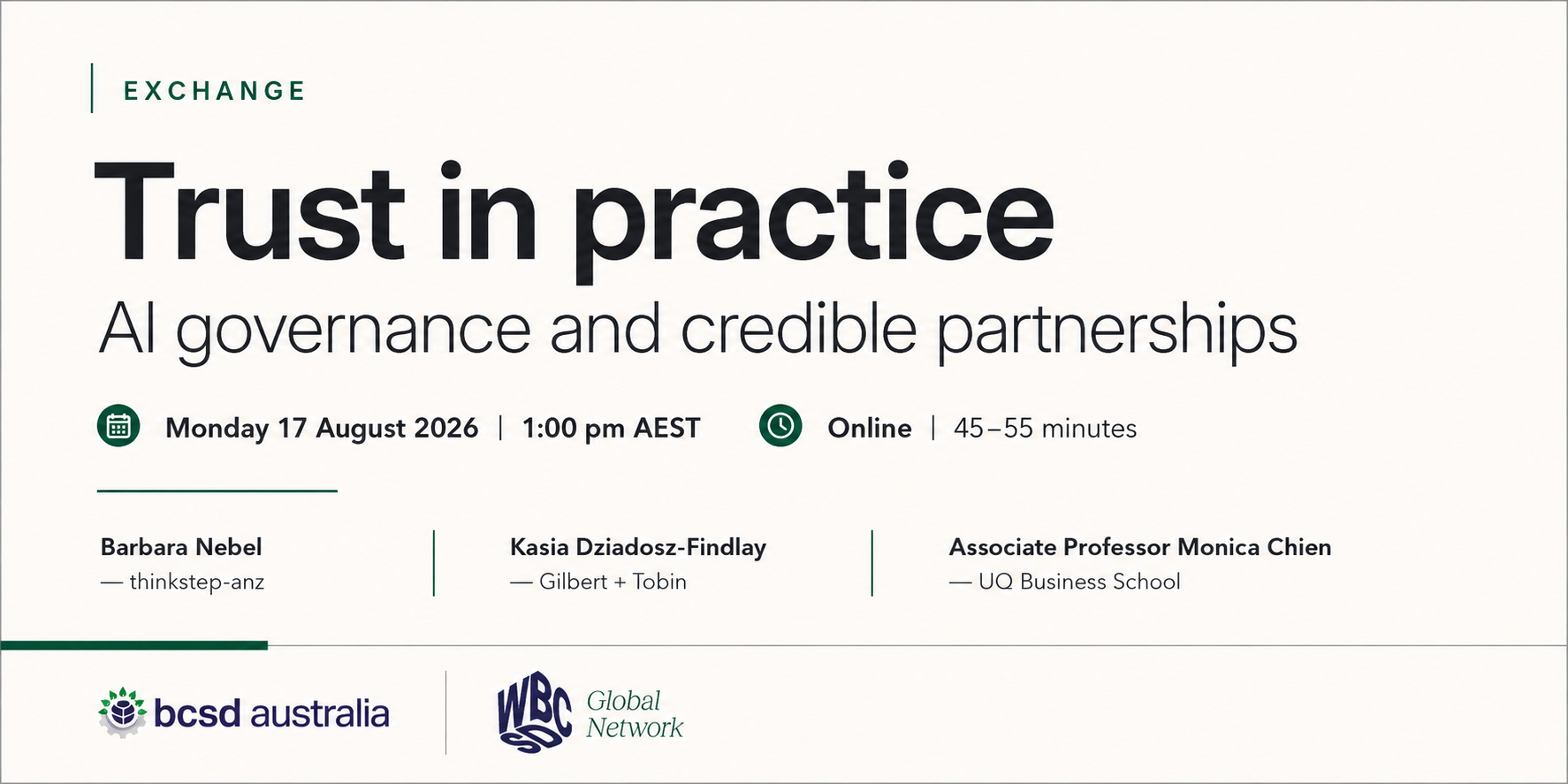 EXCHANGE

Trust in practice

AI governance and credible partnerships

Monday 17 August 2026 | 1:00 pm AEST

Online | 45–55 minutes

Barbara Nebel
— thinkstep-anz

Kasia Dziadosz-Findlay
— Gilbert + Tobin

Associate Professor Monica Chien
— UQ Business School

bcsd australia

WBCSD Global Network